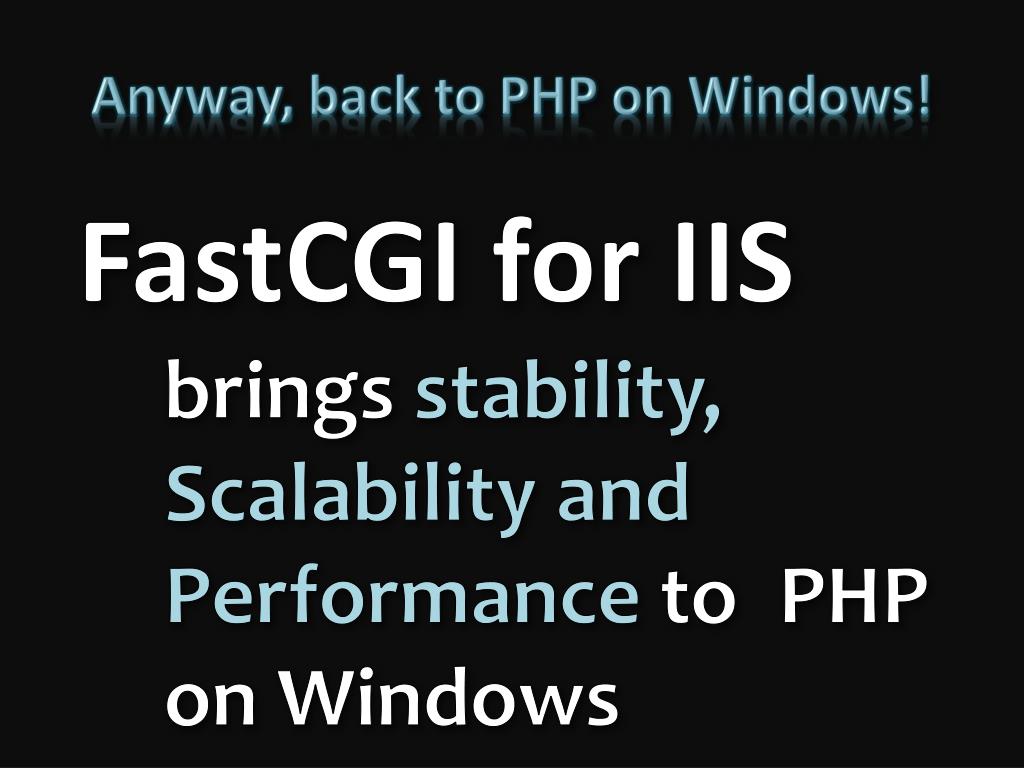 Anyway, back to PHP on Windows!

FastCGI for IIS

brings stability, Scalability and Performance to PHP on Windows